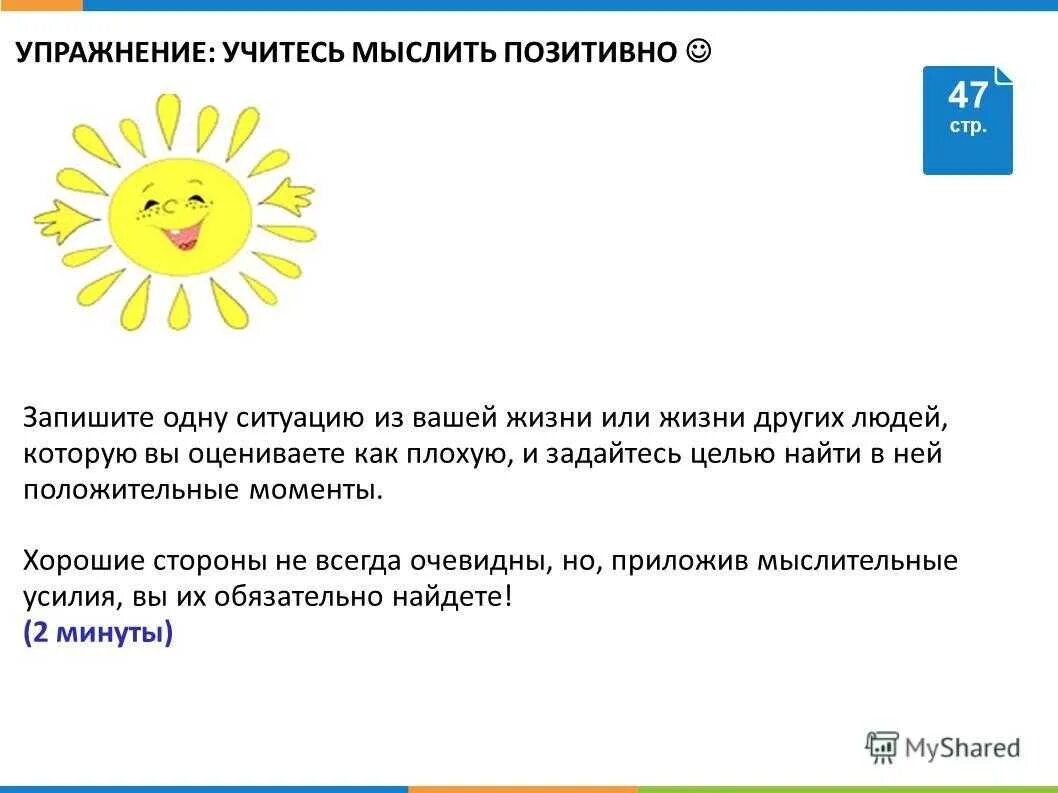 УПРАЖНЕНИЕ: УЧИТЕСЬ МЫСЛИТЬ ПОЗИТИВНО ☺

47
стр.

Запишите одну ситуацию из вашей жизни или жизни других людей, которую вы оцениваете как плохую, и задайтесь целью найти в ней положительные моменты.

Хорошие стороны не всегда очевидны, но, приложив мыслительные усилия, вы их обязательно найдете!
(2 минуты)

MyShared